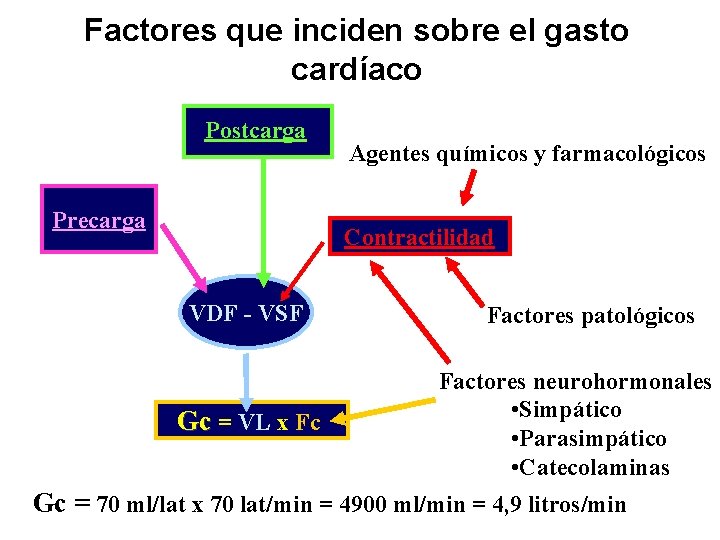 Factores que inciden sobre el gasto cardíaco

Postcarga

Agentes químicos y farmacológicos

Precarga

Contractilidad

VDF - VSF

Factores patológicos

Factores neurohormonales
•Simpático
•Parasimpático
•Catecolaminas

Gc = VL x Fc

Gc = 70 ml/lat x 70 lat/min = 4900 ml/min = 4,9 litros/min